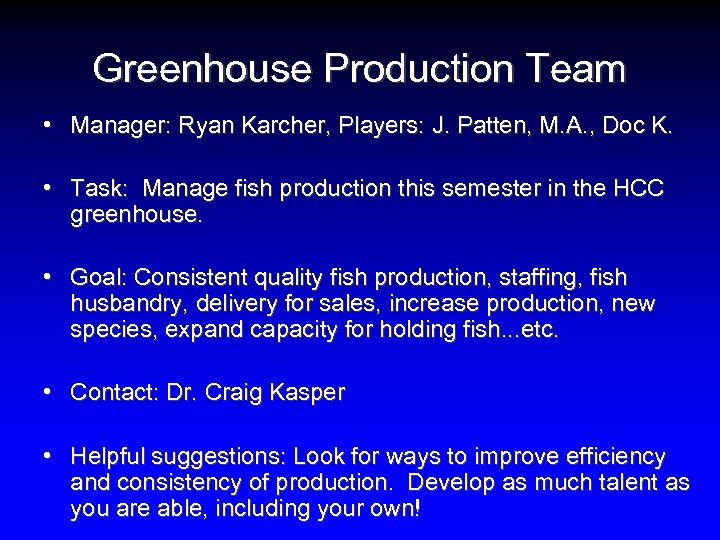 Greenhouse Production Team

• Manager: Ryan Karcher, Players: J. Patten, M.A., Doc K.

• Task: Manage fish production this semester in the HCC greenhouse.

• Goal: Consistent quality fish production, staffing, fish husbandry, delivery for sales, increase production, new species, expand capacity for holding fish...etc.

• Contact: Dr. Craig Kasper

• Helpful suggestions: Look for ways to improve efficiency and consistency of production. Develop as much talent as you are able, including your own!